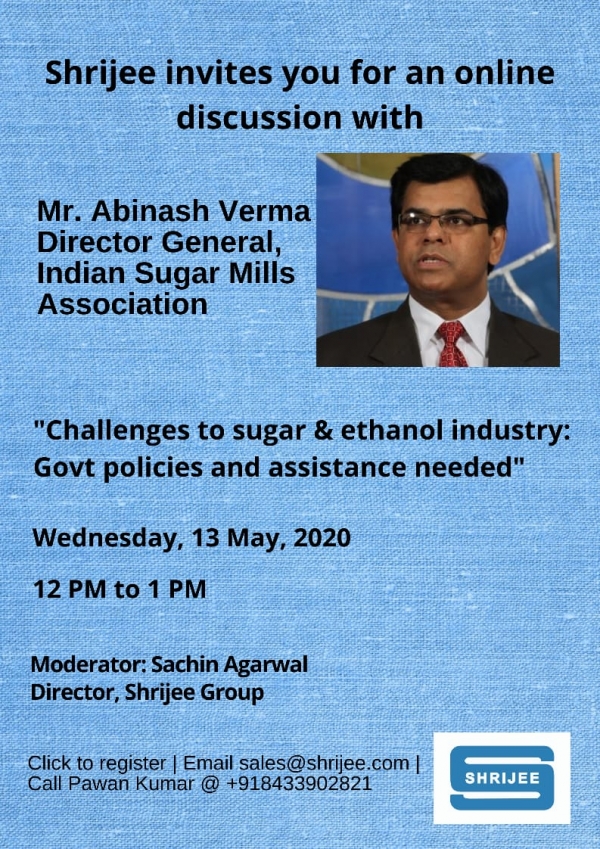 Shrijee invites you for an online discussion with

Mr. Abinash Verma
Director General,
Indian Sugar Mills Association

"Challenges to sugar & ethanol industry: Govt policies and assistance needed"

Wednesday, 13 May, 2020

12 PM to 1 PM

Moderator: Sachin Agarwal
Director, Shrijee Group

Click to register | Email sales@shrijee.com | Call Pawan Kumar @ +918433902821

SHRIJEE